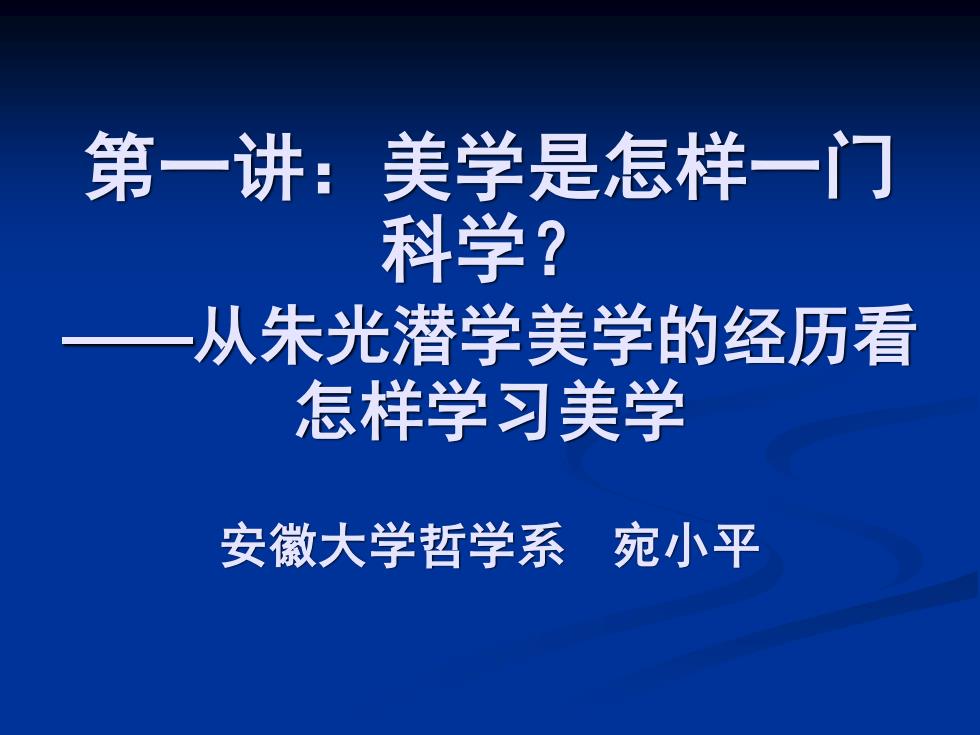 第一讲：美学是怎样一门科学？
——从朱光潜学美学的经历看怎样学习美学

安徽大学哲学系　宛小平